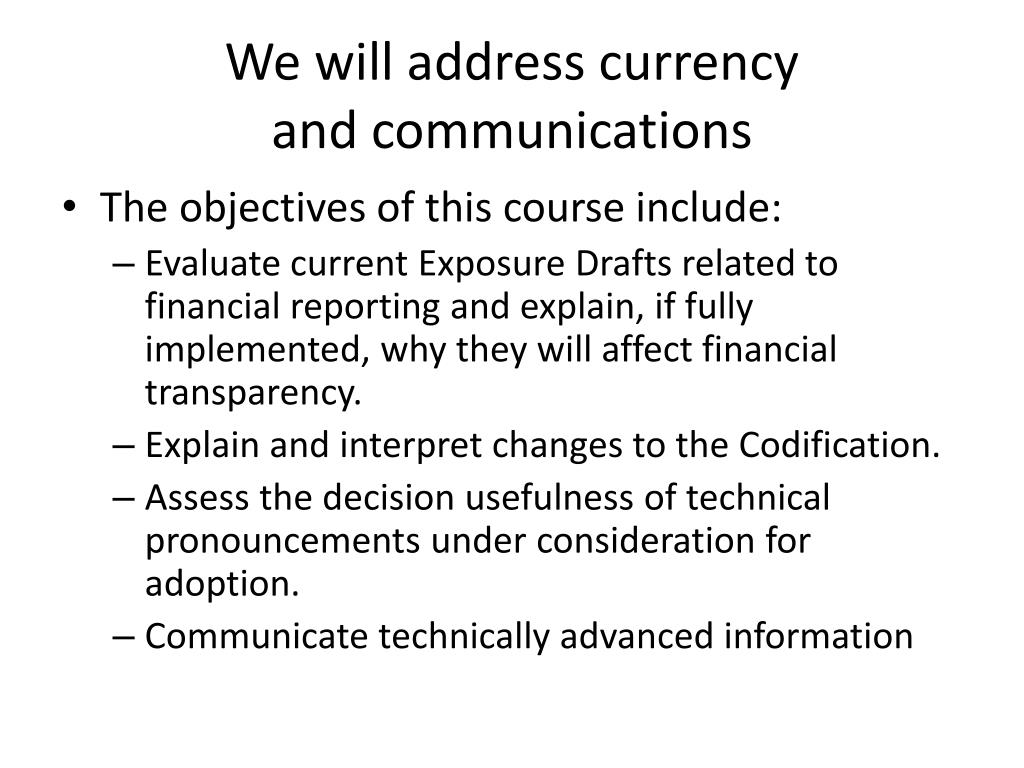 We will address currency and communications

• The objectives of this course include:
– Evaluate current Exposure Drafts related to financial reporting and explain, if fully implemented, why they will affect financial transparency.
– Explain and interpret changes to the Codification.
– Assess the decision usefulness of technical pronouncements under consideration for adoption.
– Communicate technically advanced information